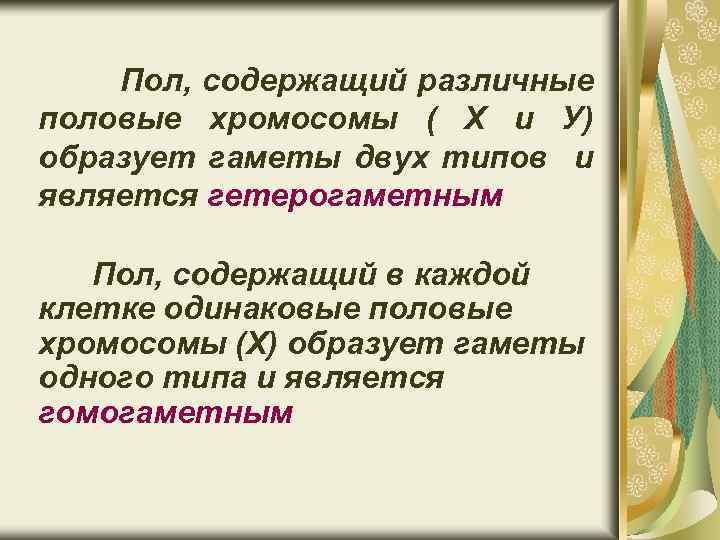 Пол, содержащий различные половые хромосомы ( Х и У) образует гаметы двух типов и является гетерогаметным

Пол, содержащий в каждой клетке одинаковые половые хромосомы (Х) образует гаметы одного типа и является гомогаметным